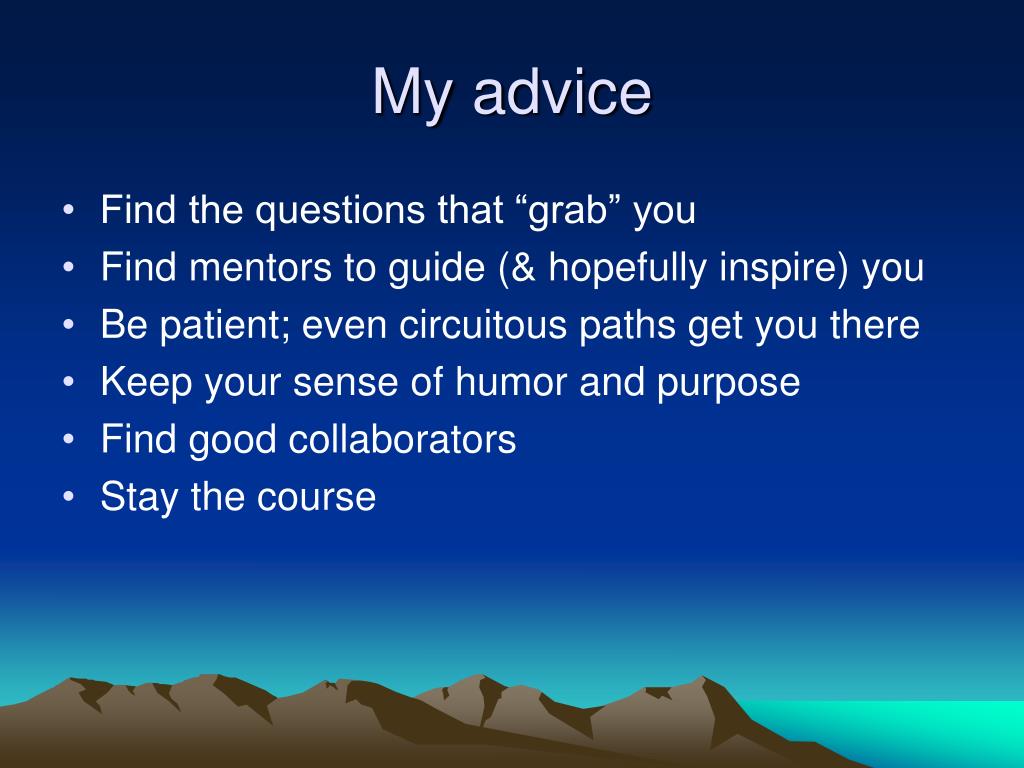 My advice

• Find the questions that “grab” you
• Find mentors to guide (& hopefully inspire) you
• Be patient; even circuitous paths get you there
• Keep your sense of humor and purpose
• Find good collaborators
• Stay the course